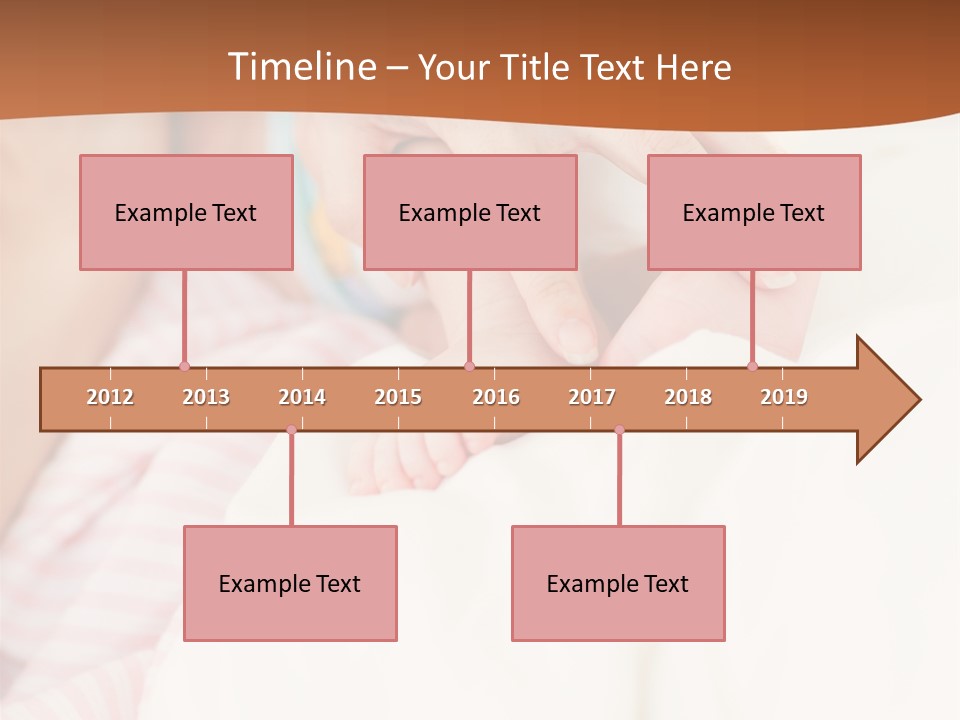 Timeline – Your Title Text Here

Example Text

Example Text

Example Text

2012 2013 2014 2015 2016 2017 2018 2019

Example Text

Example Text